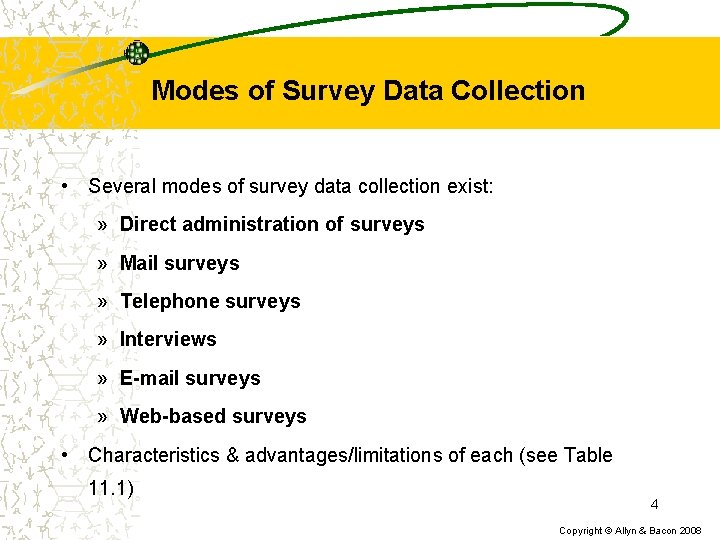 Modes of Survey Data Collection

• Several modes of survey data collection exist:

» Direct administration of surveys

» Mail surveys

» Telephone surveys

» Interviews

» E-mail surveys

» Web-based surveys

• Characteristics & advantages/limitations of each (see Table 11.1)

4

Copyright © Allyn & Bacon 2008